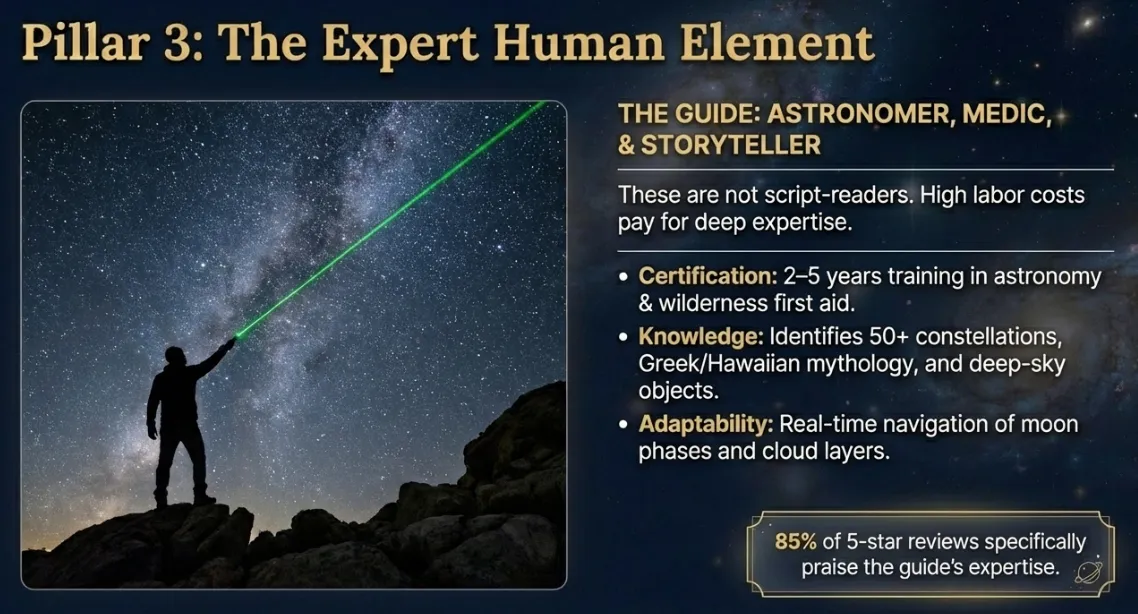 Pillar 3: The Expert Human Element

THE GUIDE: ASTRONOMER, MEDIC, & STORYTELLER

These are not script-readers. High labor costs pay for deep expertise.

• Certification: 2–5 years training in astronomy & wilderness first aid.
• Knowledge: Identifies 50+ constellations, Greek/Hawaiian mythology, and deep-sky objects.
• Adaptability: Real-time navigation of moon phases and cloud layers.

85% of 5-star reviews specifically praise the guide's expertise.